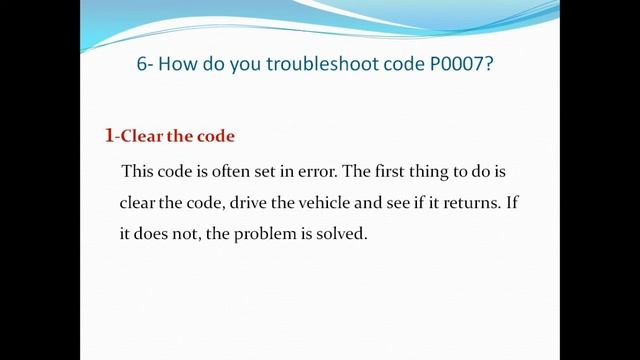 6- How do you troubleshoot code P0007?

1-Clear the code

This code is often set in error. The first thing to do is clear the code, drive the vehicle and see if it returns. If it does not, the problem is solved.